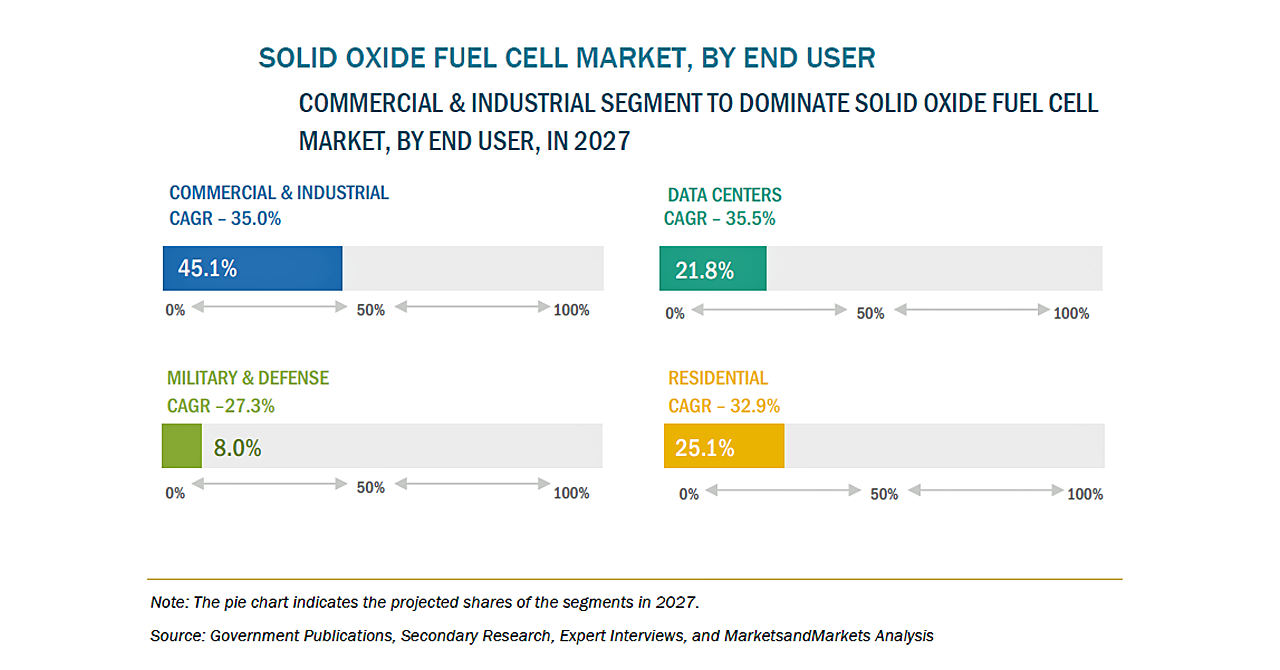 SOLID OXIDE FUEL CELL MARKET, BY END USER

COMMERCIAL & INDUSTRIAL SEGMENT TO DOMINATE SOLID OXIDE FUEL CELL MARKET, BY END USER, IN 2027

COMMERCIAL & INDUSTRIAL
CAGR – 35.0%

45.1%

0% 50% 100%

DATA CENTERS
CAGR – 35.5%

21.8%

0% 50% 100%

MILITARY & DEFENSE
CAGR –27.3%

8.0%

0% 50% 100%

RESIDENTIAL
CAGR – 32.9%

25.1%

0% 50% 100%

Note: The pie chart indicates the projected shares of the segments in 2027.

Source: Government Publications, Secondary Research, Expert Interviews, and MarketsandMarkets Analysis